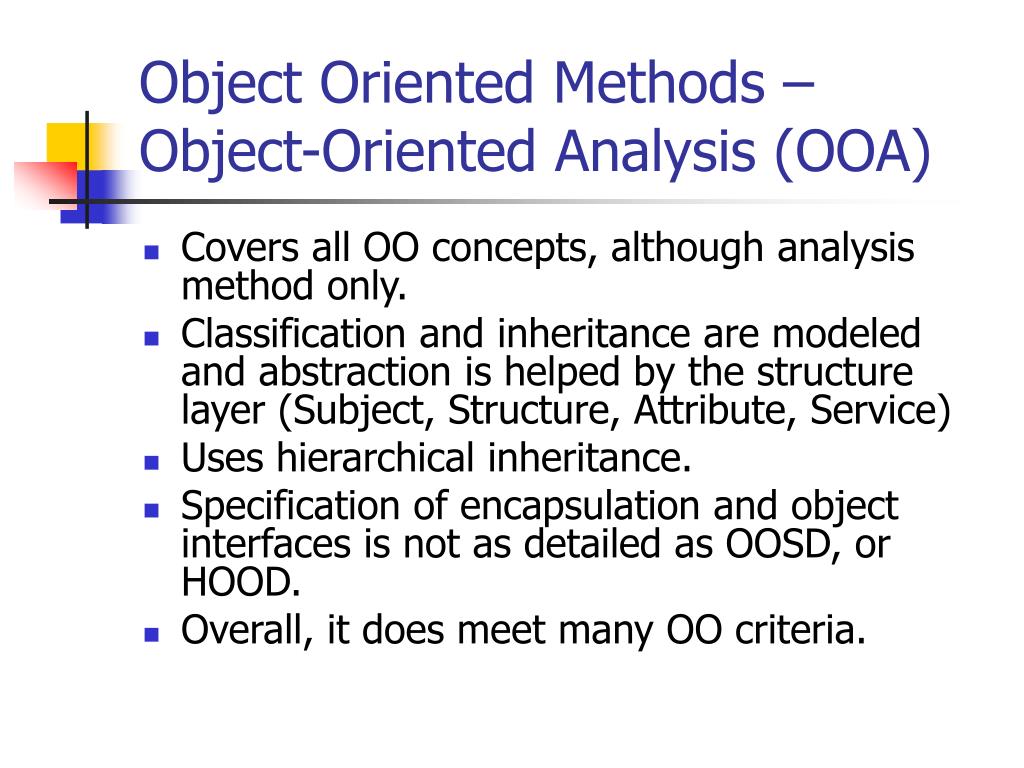 Object Oriented Methods – Object-Oriented Analysis (OOA)

- Covers all OO concepts, although analysis method only.
- Classification and inheritance are modeled and abstraction is helped by the structure layer (Subject, Structure, Attribute, Service)
- Uses hierarchical inheritance.
- Specification of encapsulation and object interfaces is not as detailed as OOSD, or HOOD.
- Overall, it does meet many OO criteria.